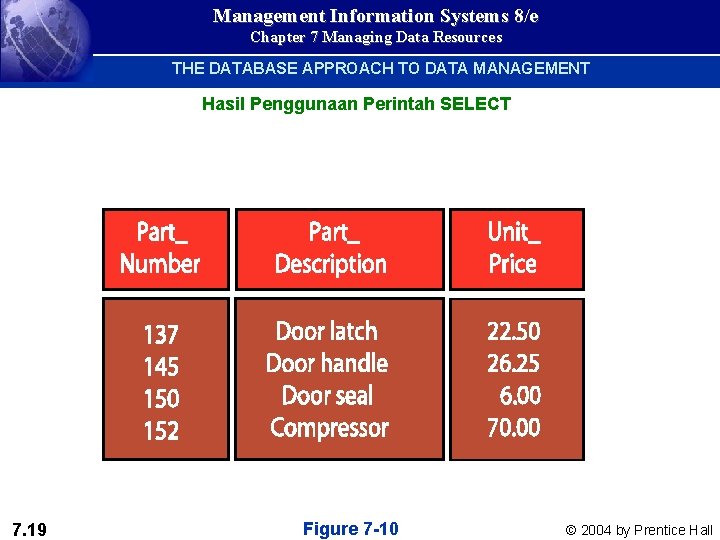 Management Information Systems 8/e
Chapter 7 Managing Data Resources

THE DATABASE APPROACH TO DATA MANAGEMENT

Hasil Penggunaan Perintah SELECT

| Part_ Number | Part_ Description | Unit_ Price |
|---|---|---|
| 137 | Door latch | 22.50 |
| 145 | Door handle | 26.25 |
| 150 | Door seal | 6.00 |
| 152 | Compressor | 70.00 |

7.19

Figure 7-10

© 2004 by Prentice Hall